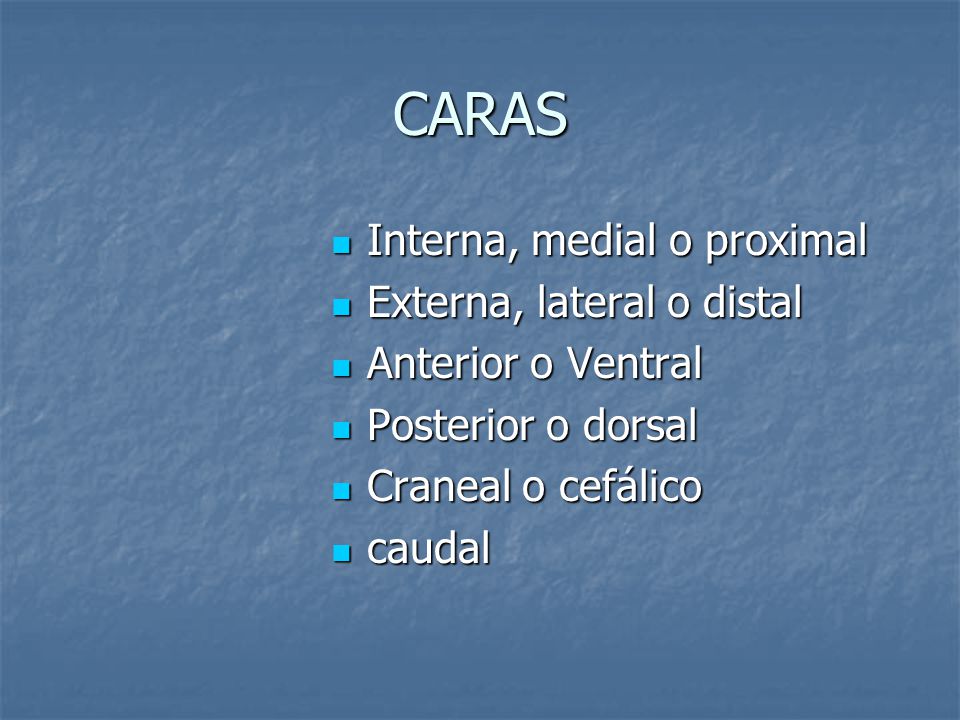 CARAS

- Interna, medial o proximal
- Externa, lateral o distal
- Anterior o Ventral
- Posterior o dorsal
- Craneal o cefálico
- caudal